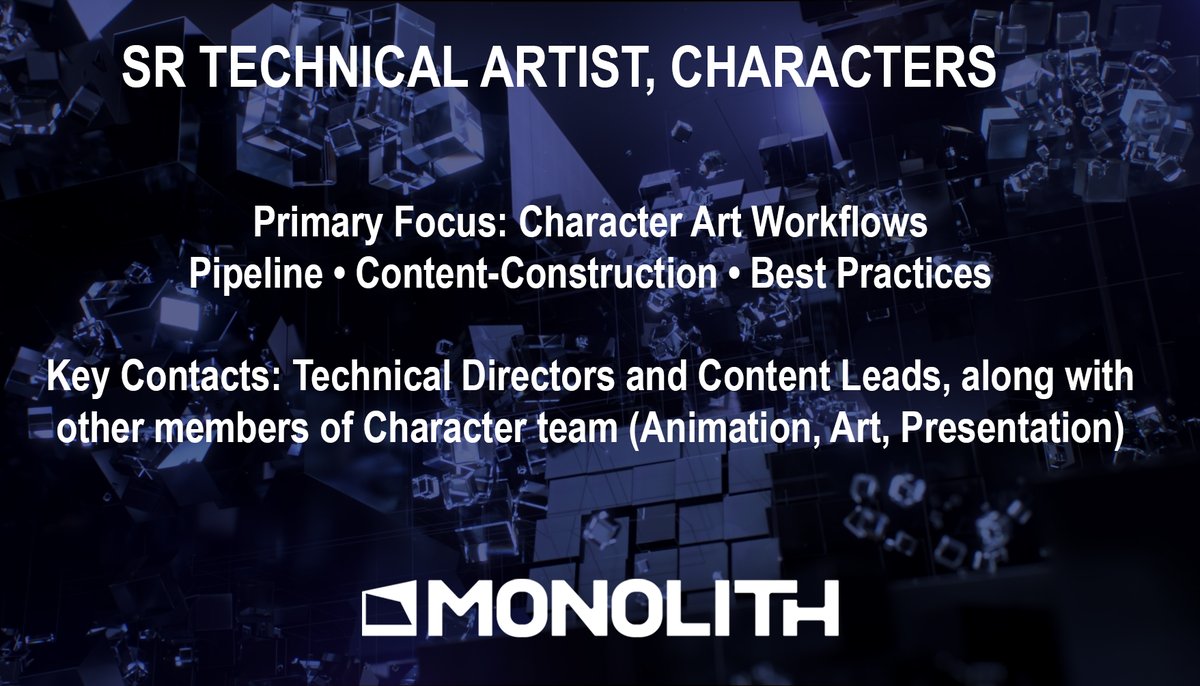 SR TECHNICAL ARTIST, CHARACTERS

Primary Focus: Character Art Workflows
Pipeline • Content-Construction • Best Practices

Key Contacts: Technical Directors and Content Leads, along with other members of Character team (Animation, Art, Presentation)

MONOLITH